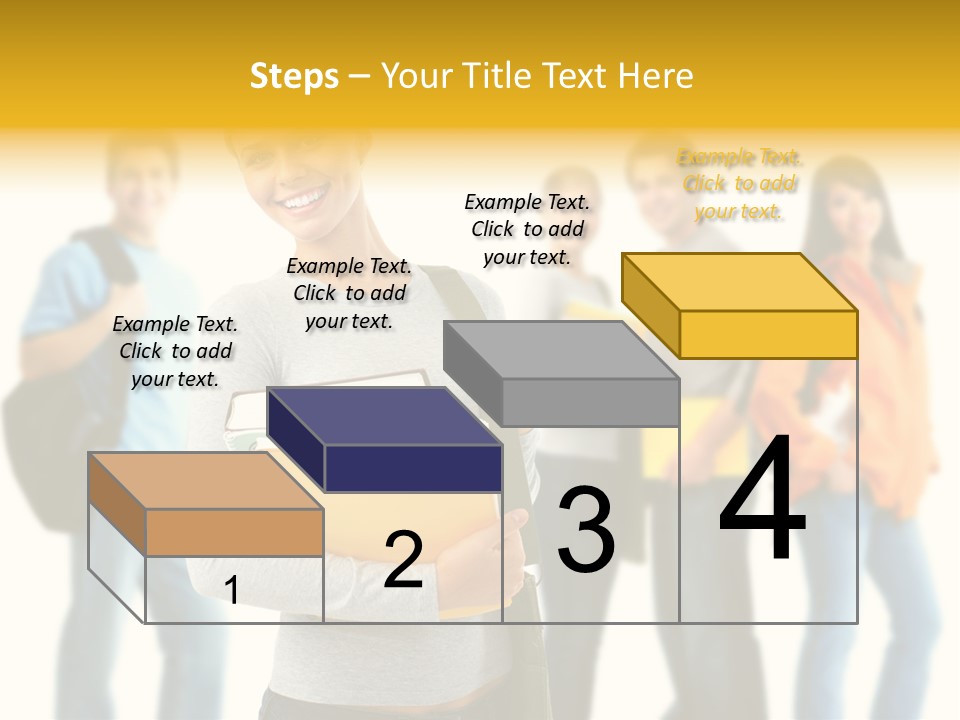 Steps – Your Title Text Here

Example Text. Click to add your text.

Example Text. Click to add your text.

Example Text. Click to add your text.

Example Text. Click to add your text.

1

2

3

4